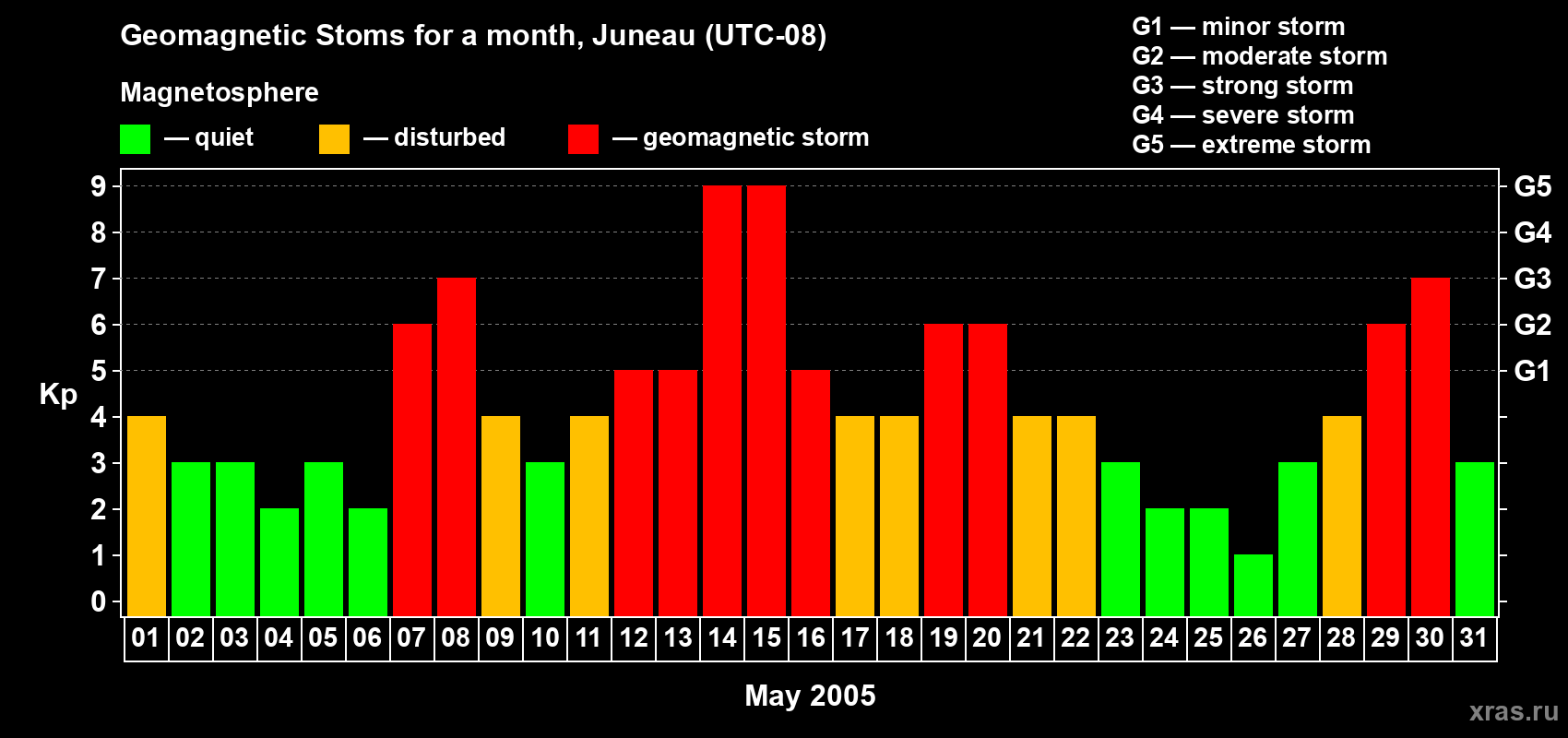 Geomagnetic Stoms for a month, Juneau (UTC-08)

Magnetosphere

— quiet — disturbed — geomagnetic storm

G1 — minor storm
G2 — moderate storm
G3 — strong storm
G4 — severe storm
G5 — extreme storm

Kp

9
8
7
6
5
4
3
2
1
0

G5
G4
G3
G2
G1

01 02 03 04 05 06 07 08 09 10 11 12 13 14 15 16 17 18 19 20 21 22 23 24 25 26 27 28 29 30 31

May 2005

xras.ru